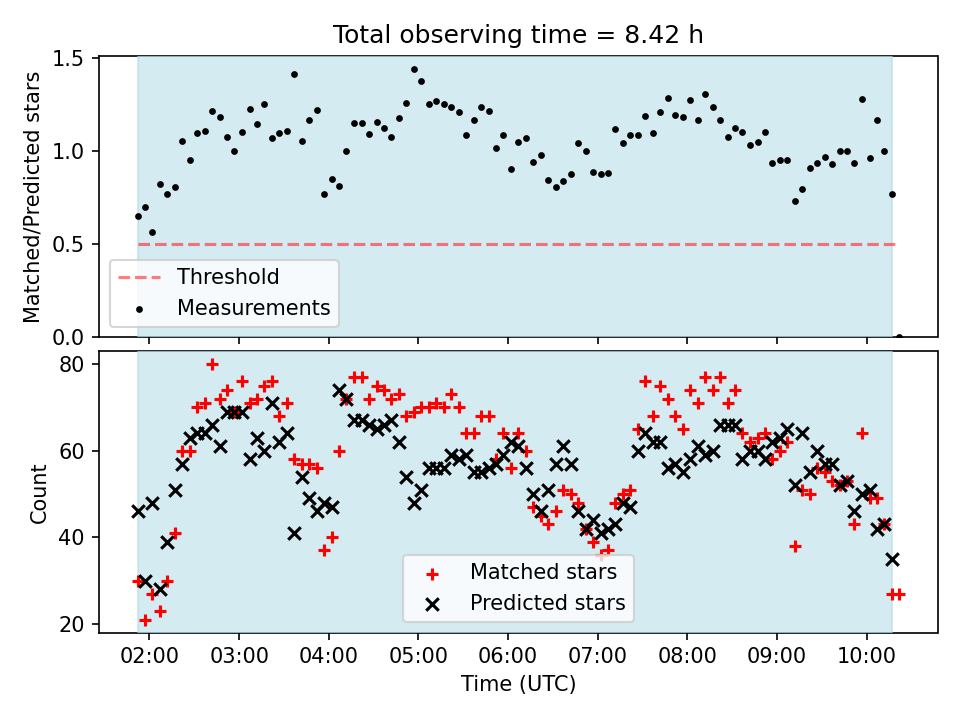 Total observing time = 8.42 h

Matched/Predicted stars

1.5
1.0
0.5
0.0

Threshold
Measurements

Count

80
60
40
20

Matched stars
Predicted stars

02:00
03:00
04:00
05:00
06:00
07:00
08:00
09:00
10:00

Time (UTC)